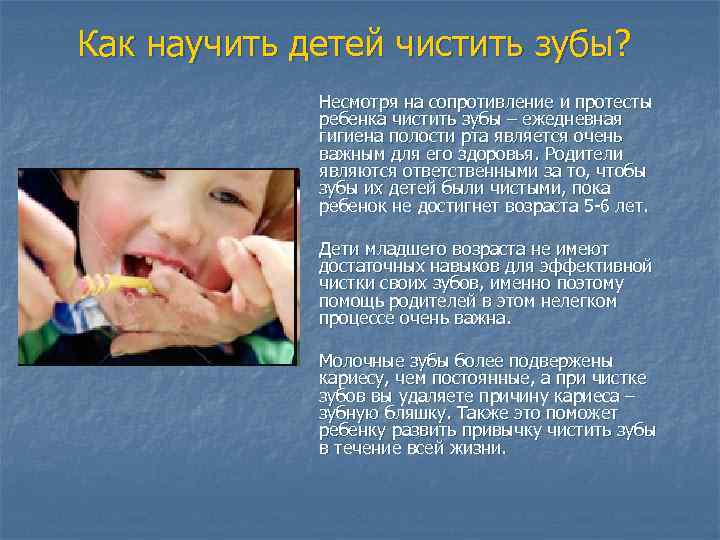 Как научить детей чистить зубы?

Несмотря на сопротивление и протесты ребенка чистить зубы – ежедневная гигиена полости рта является очень важным для его здоровья. Родители являются ответственными за то, чтобы зубы их детей были чистыми, пока ребенок не достигнет возраста 5-6 лет.

Дети младшего возраста не имеют достаточных навыков для эффективной чистки своих зубов, именно поэтому помощь родителей в этом нелегком процессе очень важна.

Молочные зубы более подвержены кариесу, чем постоянные, а при чистке зубов вы удаляете причину кариеса – зубную бляшку. Также это поможет ребенку развить привычку чистить зубы в течение всей жизни.